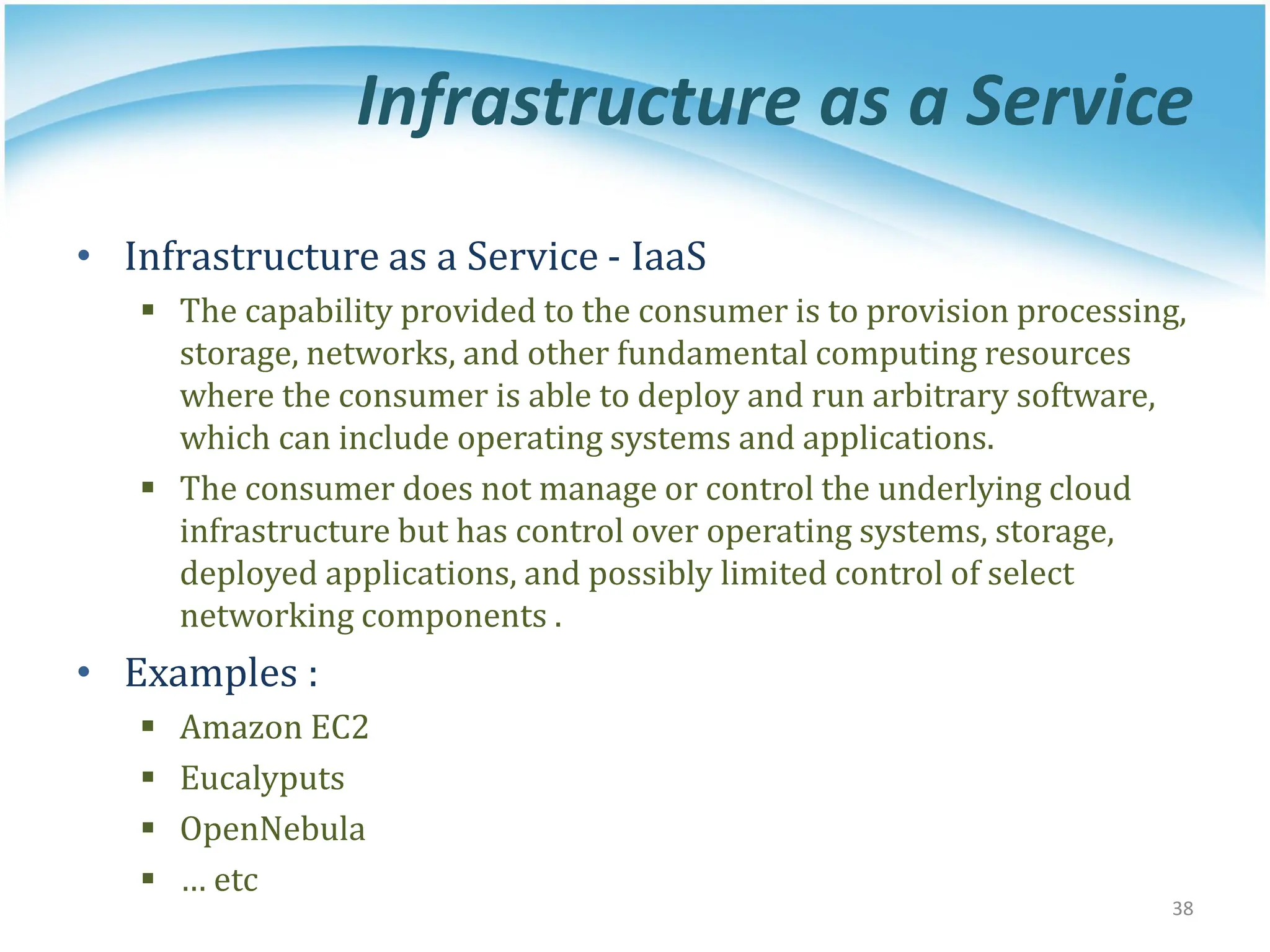 Infrastructure as a Service

• Infrastructure as a Service - IaaS
  ▪ The capability provided to the consumer is to provision processing, storage, networks, and other fundamental computing resources where the consumer is able to deploy and run arbitrary software, which can include operating systems and applications.
  ▪ The consumer does not manage or control the underlying cloud infrastructure but has control over operating systems, storage, deployed applications, and possibly limited control of select networking components .
• Examples :
  ▪ Amazon EC2
  ▪ Eucalyputs
  ▪ OpenNebula
  ▪ … etc

38